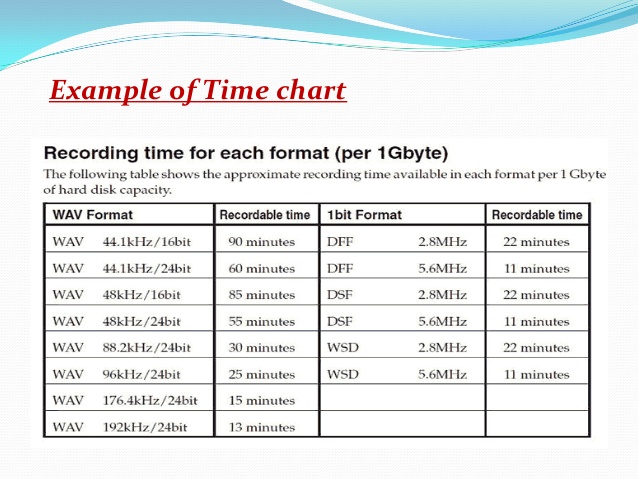 Example of Time chart

Recording time for each format (per 1Gbyte)

The following table shows the approximate recording time available in each format per 1 Gbyte of hard disk capacity.

| WAV Format | Recordable time | 1bit Format | Recordable time |
|---|---|---|---|
| WAV 44.1kHz/16bit | 90 minutes | DFF 2.8MHz | 22 minutes |
| WAV 44.1kHz/24bit | 60 minutes | DFF 5.6MHz | 11 minutes |
| WAV 48kHz/16bit | 85 minutes | DSF 2.8MHz | 22 minutes |
| WAV 48kHz/24bit | 55 minutes | DSF 5.6MHz | 11 minutes |
| WAV 88.2kHz/24bit | 30 minutes | WSD 2.8MHz | 22 minutes |
| WAV 96kHz/24bit | 25 minutes | WSD 5.6MHz | 11 minutes |
| WAV 176.4kHz/24bit | 15 minutes | | |
| WAV 192kHz/24bit | 13 minutes | | |